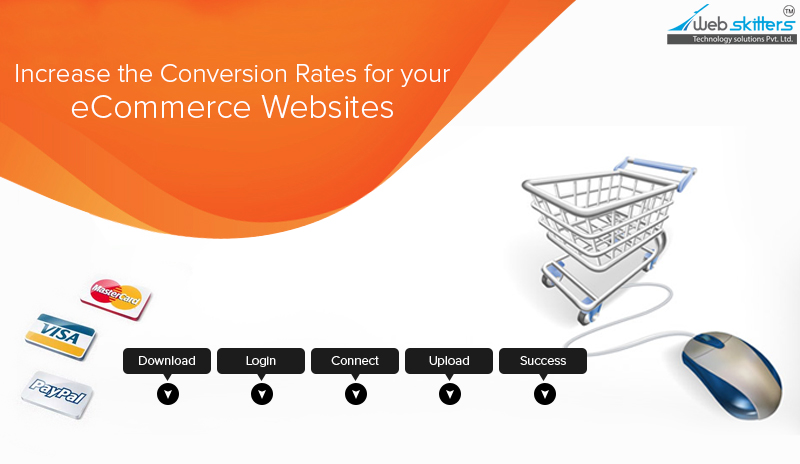 Web skitters™
Technology solutions Pvt. Ltd.

Increase the Conversion Rates for your eCommerce Websites

MasterCard

VISA

PayPal

Download

Login

Connect

Upload

Success